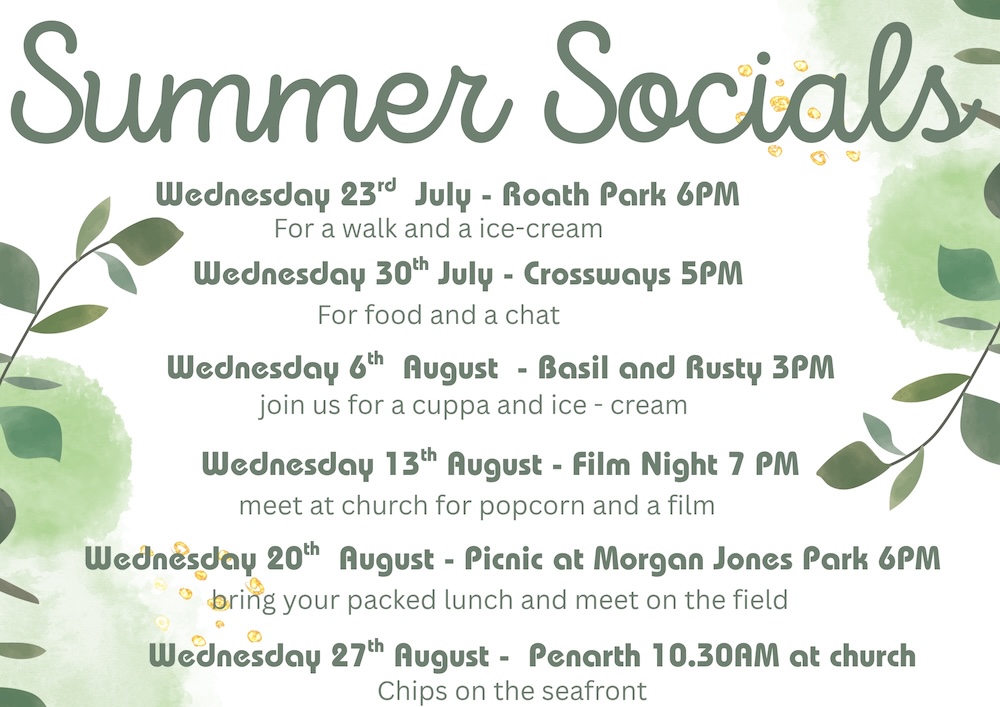 Summer Socials

Wednesday 23$^{rd}$ July - Roath Park 6PM
For a walk and a ice-cream

Wednesday 30$^{th}$ July - Crossways 5PM
For food and a chat

Wednesday 6$^{th}$ August - Basil and Rusty 3PM
join us for a cuppa and ice - cream

Wednesday 13$^{th}$ August - Film Night 7 PM
meet at church for popcorn and a film

Wednesday 20$^{th}$ August - Picnic at Morgan Jones Park 6PM
bring your packed lunch and meet on the field

Wednesday 27$^{th}$ August - Penarth 10.30AM at church
Chips on the seafront